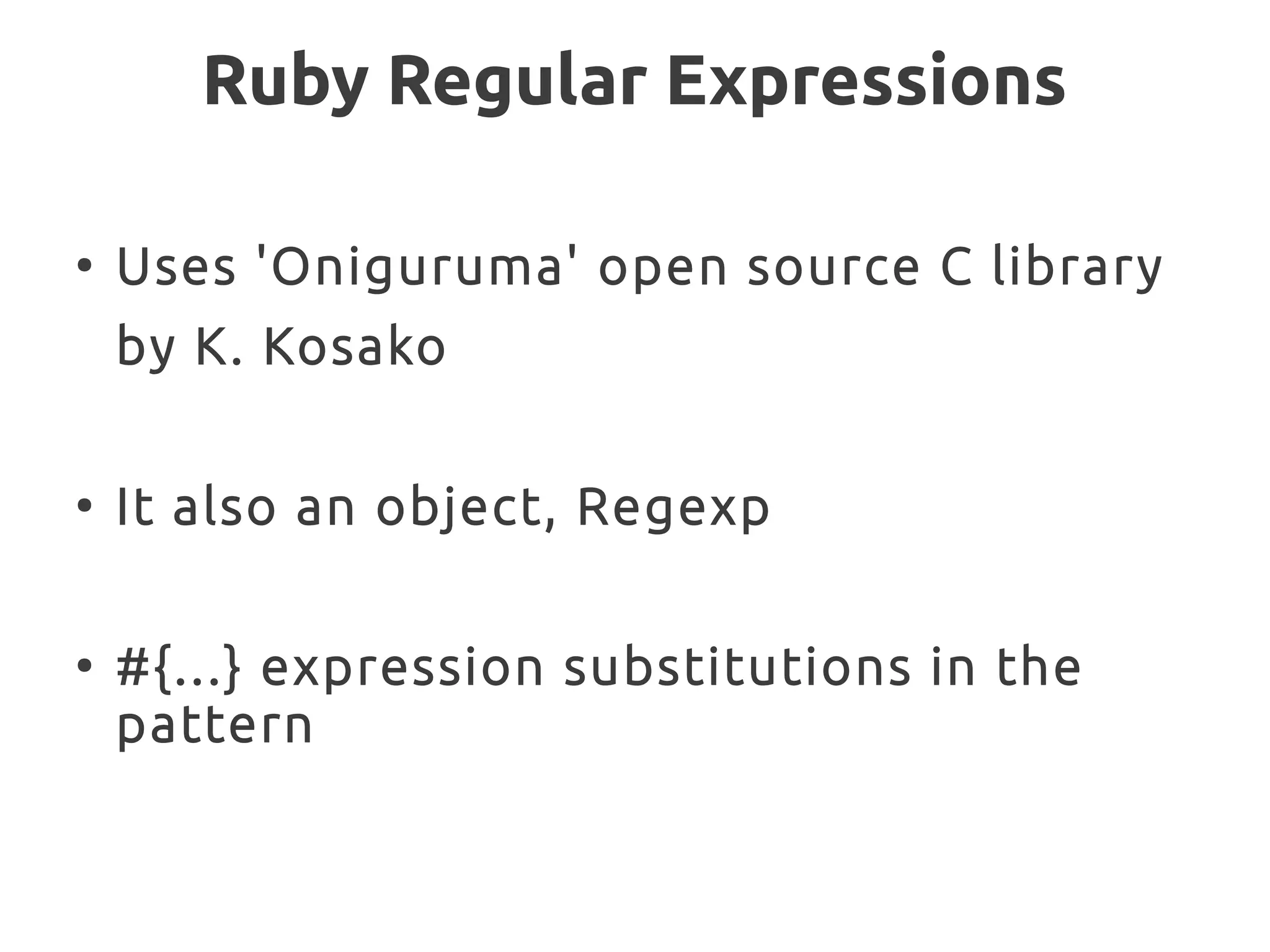 Ruby Regular Expressions

• Uses 'Oniguruma' open source C library by K. Kosako

• It also an object, Regexp

• #{...} expression substitutions in the pattern